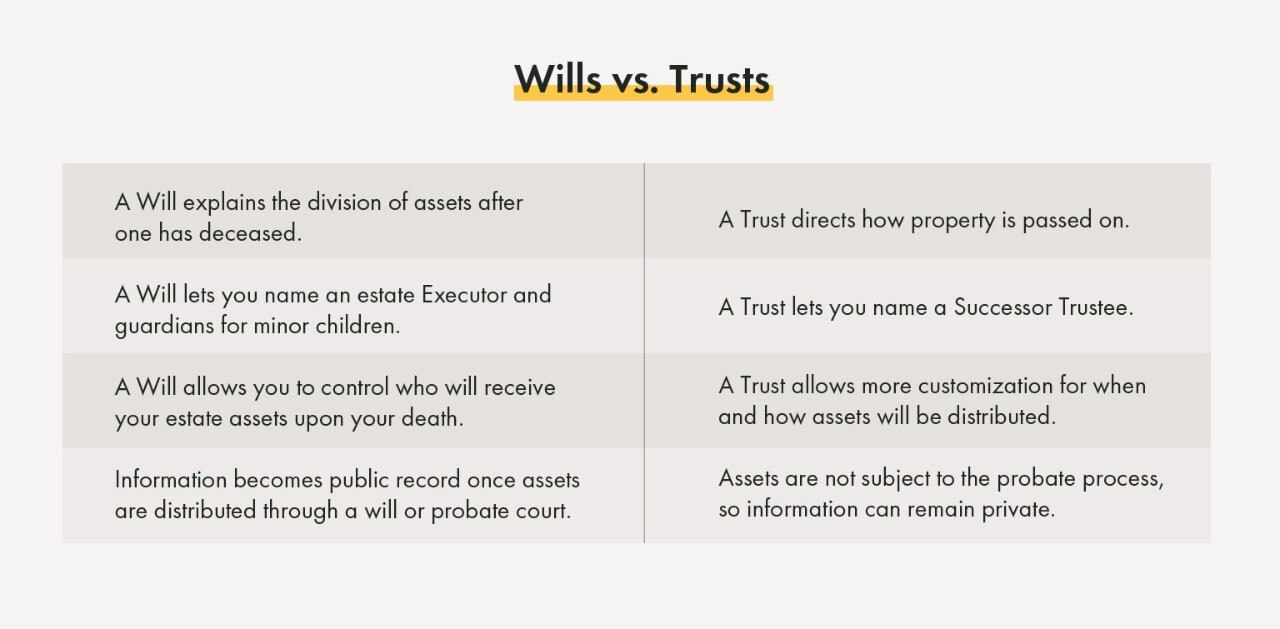 Wills vs. Trusts

| | |
|---|---|
| A Will explains the division of assets after one has deceased. | A Trust directs how property is passed on. |
| A Will lets you name an estate Executor and guardians for minor children. | A Trust lets you name a Successor Trustee. |
| A Will allows you to control who will receive your estate assets upon your death. | A Trust allows more customization for when and how assets will be distributed. |
| Information becomes public record once assets are distributed through a will or probate court. | Assets are not subject to the probate process, so information can remain private. |